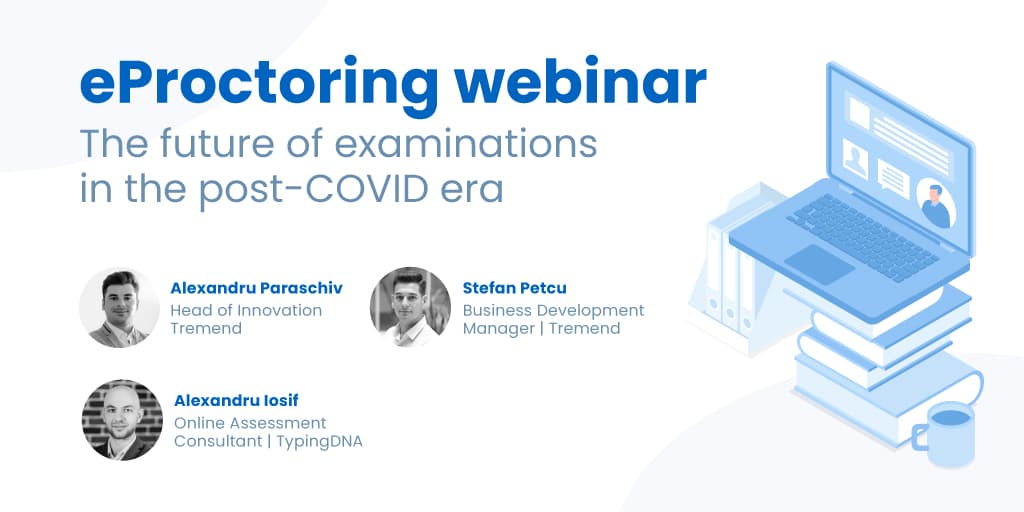 eProctoring webinar
The future of examinations in the post-COVID era

Alexandru Paraschiv
Head of Innovation
Tremend

Stefan Petcu
Business Development
Manager | Tremend

Alexandru Iosif
Online Assessment
Consultant | TypingDNA